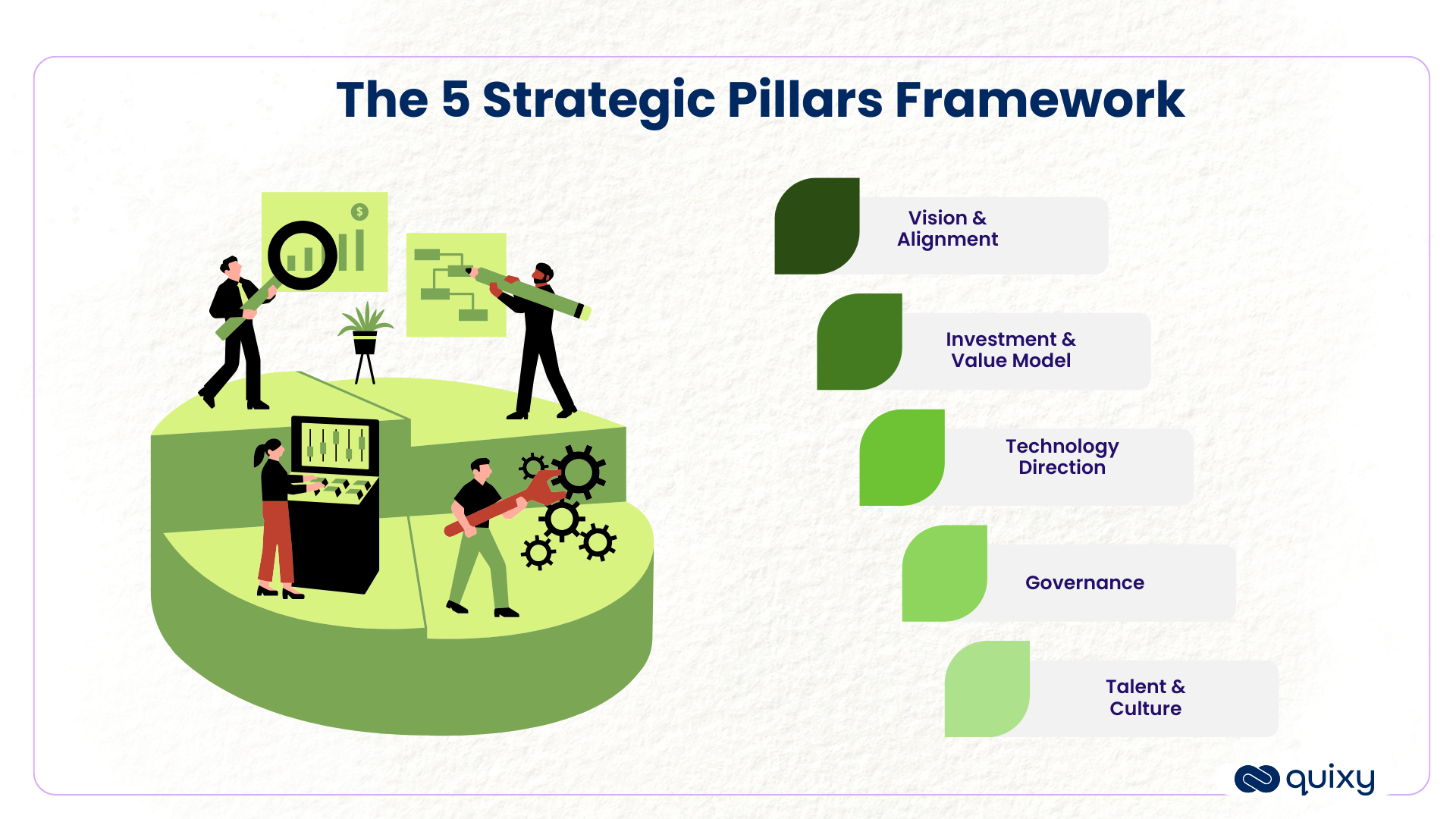 The 5 Strategic Pillars Framework

$

Vision & Alignment

Investment & Value Model

Technology Direction

Governance

Talent & Culture

quixy